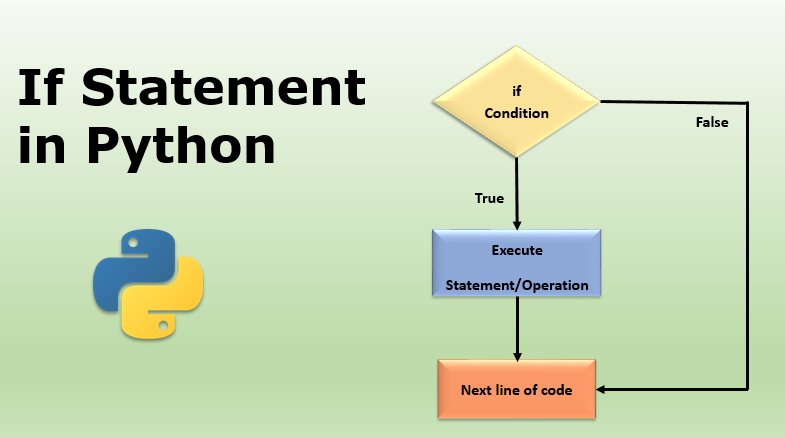 If Statement in Python

if
Condition

False

True

Execute
Statement/Operation

Next line of code